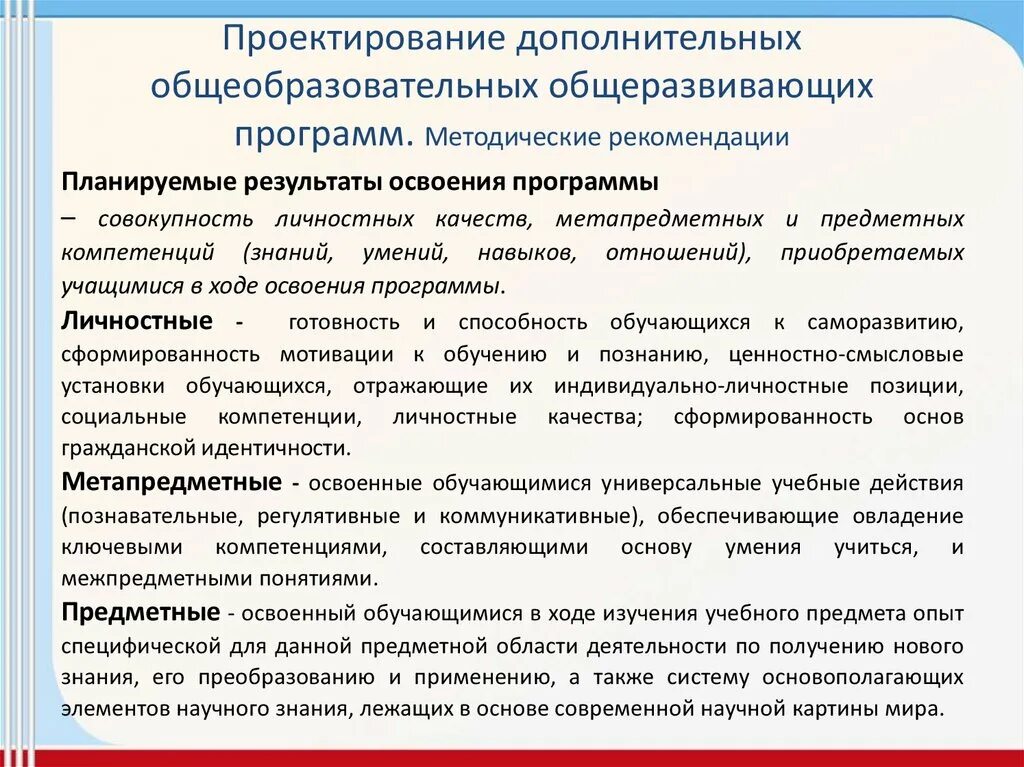 Проектирование дополнительных общеобразовательных общеразвивающих программ. Методические рекомендации

Планируемые результаты освоения программы

– совокупность личностных качеств, метапредметных и предметных компетенций (знаний, умений, навыков, отношений), приобретаемых учащимися в ходе освоения программы.

Личностные - готовность и способность обучающихся к саморазвитию, сформированность мотивации к обучению и познанию, ценностно-смысловые установки обучающихся, отражающие их индивидуально-личностные позиции, социальные компетенции, личностные качества; сформированность основ гражданской идентичности.

Метапредметные - освоенные обучающимися универсальные учебные действия (познавательные, регулятивные и коммуникативные), обеспечивающие овладение ключевыми компетенциями, составляющими основу умения учиться, и межпредметными понятиями.

Предметные - освоенный обучающимися в ходе изучения учебного предмета опыт специфической для данной предметной области деятельности по получению нового знания, его преобразованию и применению, а также систему основополагающих элементов научного знания, лежащих в основе современной научной картины мира.